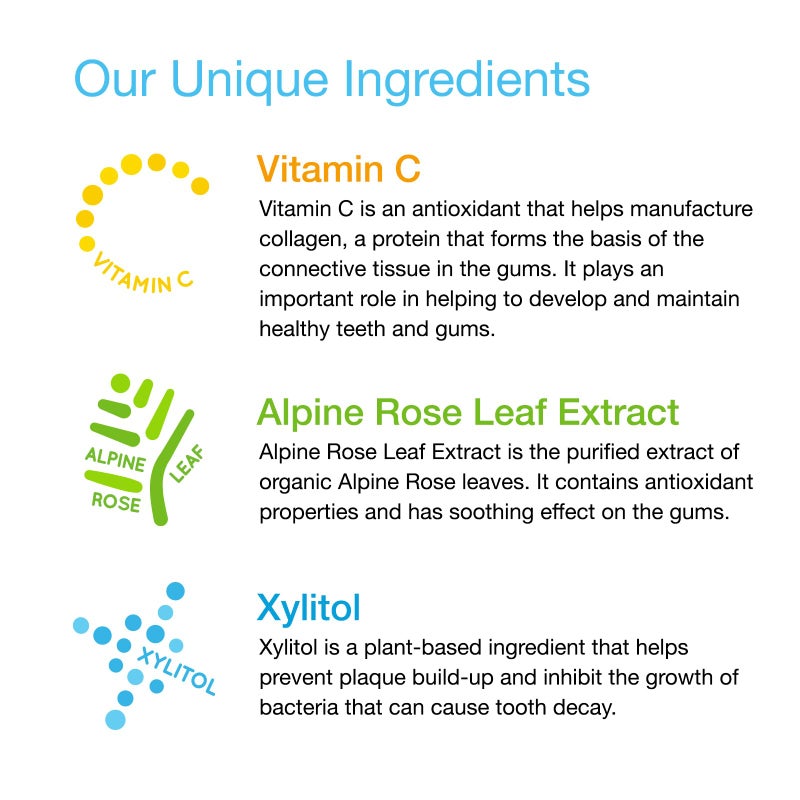 Our Unique Ingredients

VITAMIN C

Vitamin C

Vitamin C is an antioxidant that helps manufacture collagen, a protein that forms the basis of the connective tissue in the gums. It plays an important role in helping to develop and maintain healthy teeth and gums.

ALPINE ROSE LEAF

Alpine Rose Leaf Extract

Alpine Rose Leaf Extract is the purified extract of organic Alpine Rose leaves. It contains antioxidant properties and has soothing effect on the gums.

XYLITOL

Xylitol

Xylitol is a plant-based ingredient that helps prevent plaque build-up and inhibit the growth of bacteria that can cause tooth decay.